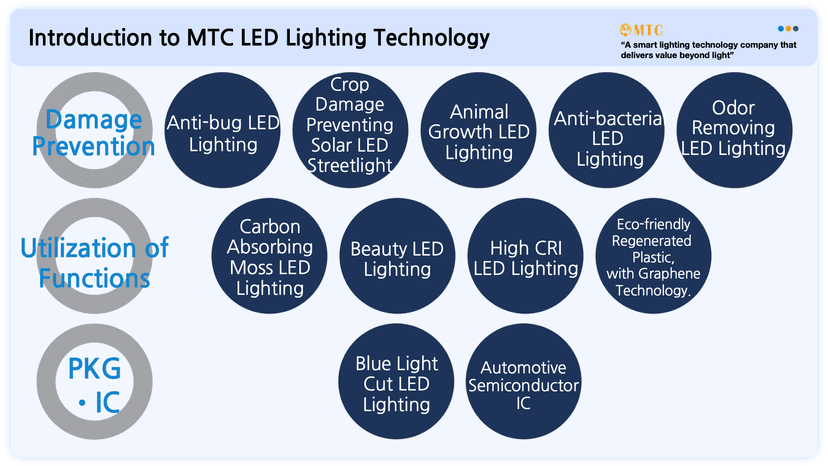 Introduction to MTC LED Lighting Technology

MTC
"A smart lighting technology company that delivers value beyond light"

Damage Prevention

Anti-bug LED Lighting

Crop Damage Preventing Solar LED Streetlight

Animal Growth LED Lighting

Anti-bacteria LED Lighting

Odor Removing LED Lighting

Utilization of Functions

Carbon Absorbing Moss LED Lighting

Beauty LED Lighting

High CRI LED Lighting

Eco-friendly Regenerated Plastic, with Graphene Technology.

PKG · IC

Blue Light Cut LED Lighting

Automotive Semiconductor IC